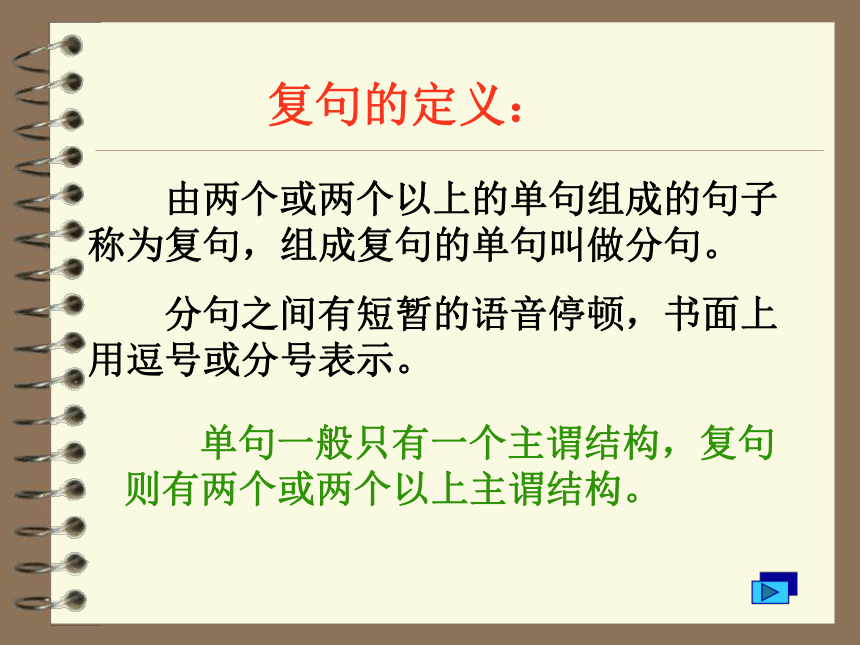 复句的定义：

由两个或两个以上的单句组成的句子称为复句，组成复句的单句叫做分句。

分句之间有短暂的语音停顿，书面上用逗号或分号表示。

单句一般只有一个主谓结构，复句则有两个或两个以上主谓结构。